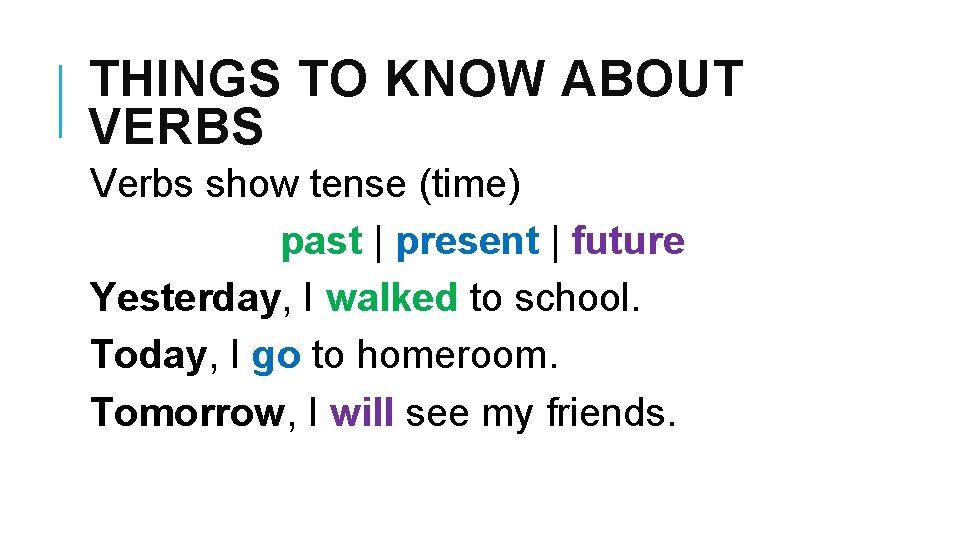 THINGS TO KNOW ABOUT VERBS

Verbs show tense (time)

past | present | future

Yesterday, I walked to school.

Today, I go to homeroom.

Tomorrow, I will see my friends.